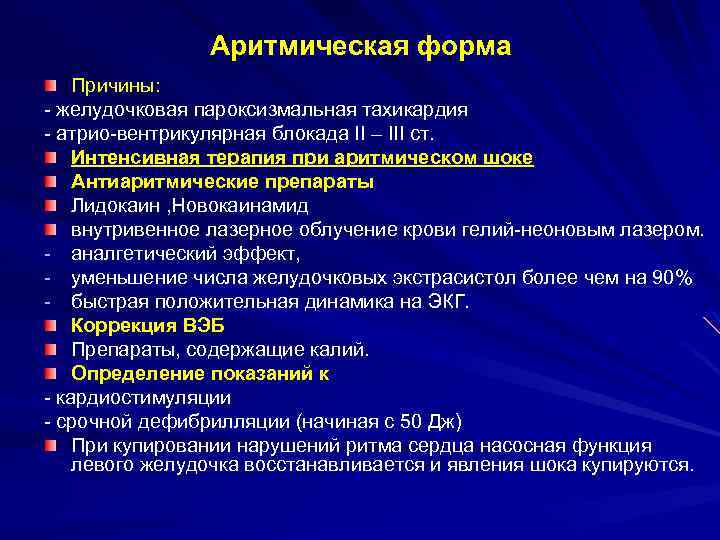 Аритмическая форма

Причины:
- желудочковая пароксизмальная тахикардия
- атрио-вентрикулярная блокада II – III ст.

Интенсивная терапия при аритмическом шоке

Антиаритмические препараты

Лидокаин ,Новокаинамид

внутривенное лазерное облучение крови гелий-неоновым лазером.
- аналгетический эффект,
- уменьшение числа желудочковых экстрасистол более чем на 90%
- быстрая положительная динамика на ЭКГ.

Коррекция ВЭБ

Препараты, содержащие калий.

Определение показаний к
- кардиостимуляции
- срочной дефибрилляции (начиная с 50 Дж)

При купировании нарушений ритма сердца насосная функция левого желудочка восстанавливается и явления шока купируются.